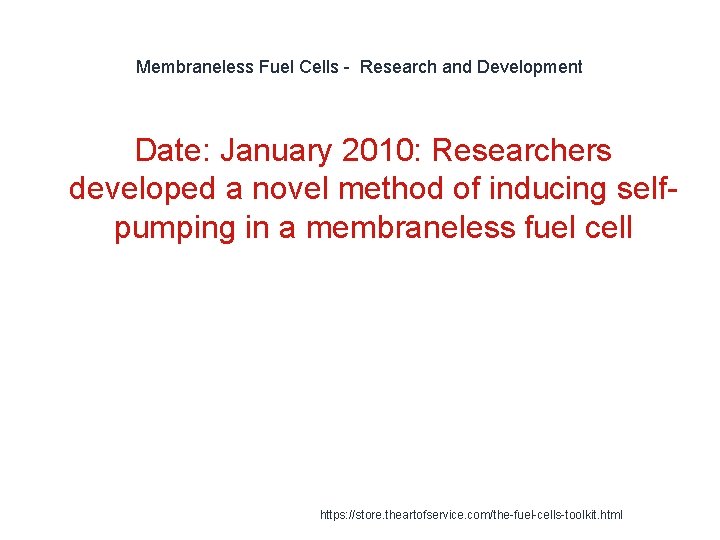 Membraneless Fuel Cells - Research and Development

Date: January 2010: Researchers developed a novel method of inducing self-pumping in a membraneless fuel cell

https://store.theartofservice.com/the-fuel-cells-toolkit.html